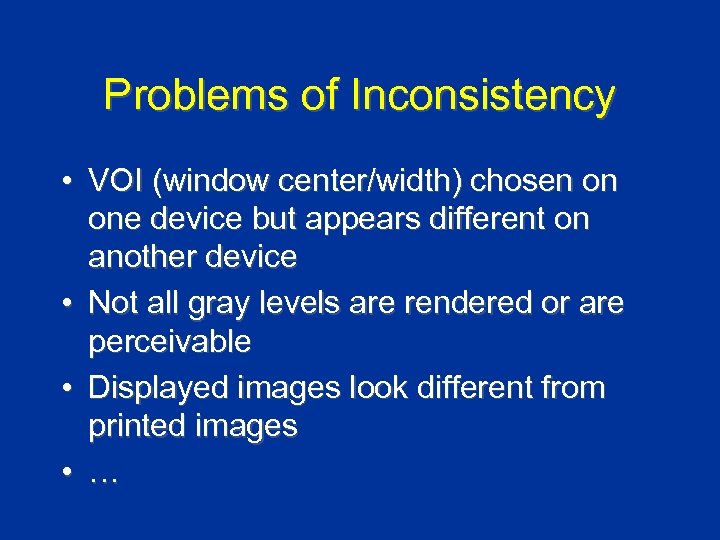 Problems of Inconsistency

• VOI (window center/width) chosen on one device but appears different on another device
• Not all gray levels are rendered or are perceivable
• Displayed images look different from printed images
• …